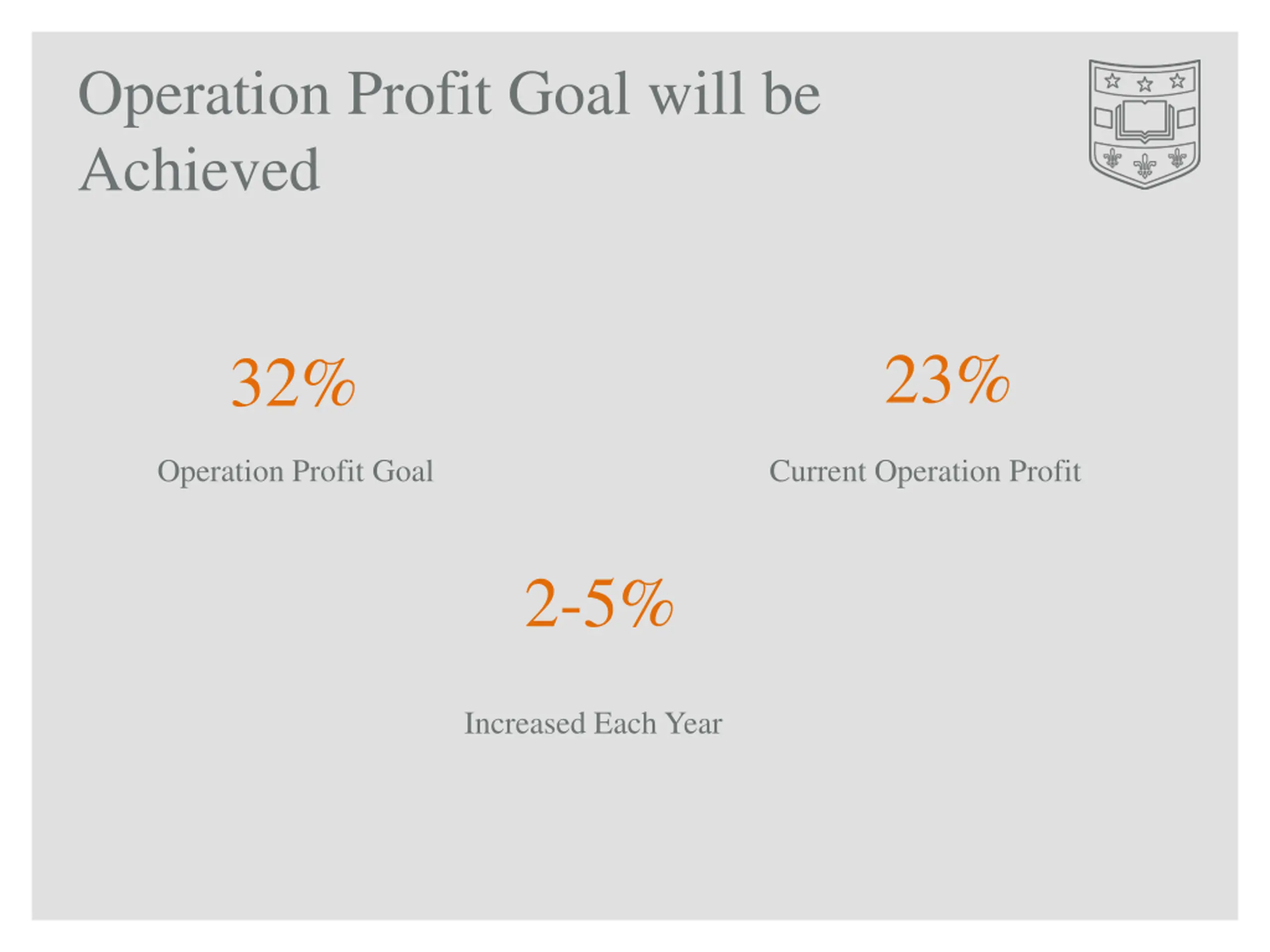 Operation Profit Goal will be Achieved

32%

Operation Profit Goal

23%

Current Operation Profit

2-5%

Increased Each Year